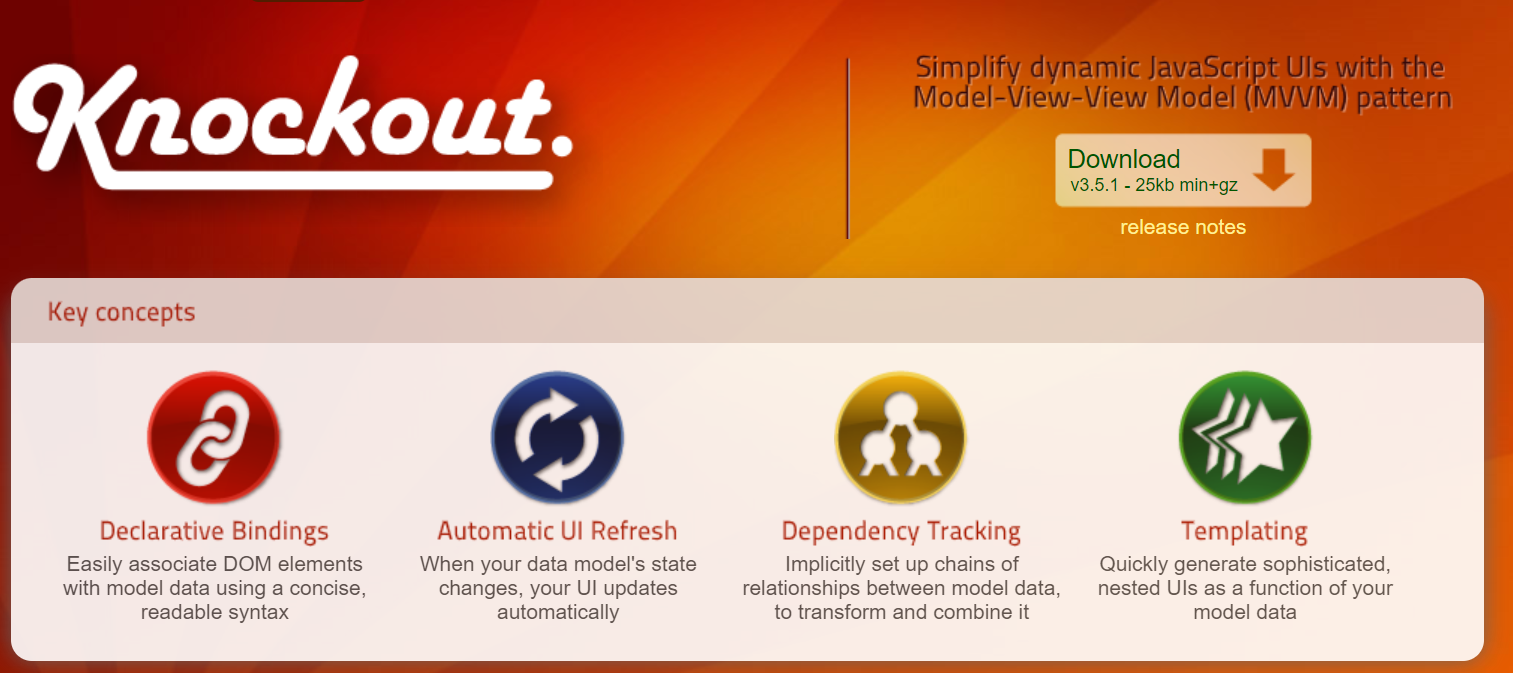 Knockout.

Simplify dynamic JavaScript UIs with the Model-View-View Model (MVVM) pattern

Download
v3.5.1 - 25kb min+gz

release notes

Key concepts

Declarative Bindings
Easily associate DOM elements with model data using a concise, readable syntax

Automatic UI Refresh
When your data model's state changes, your UI updates automatically

Dependency Tracking
Implicitly set up chains of relationships between model data, to transform and combine it

Templating
Quickly generate sophisticated, nested UIs as a function of your model data